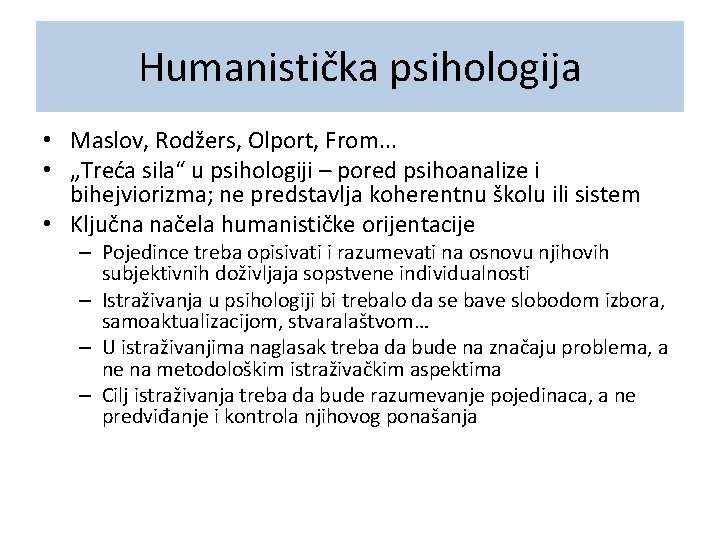 Humanistička psihologija

• Maslov, Rodžers, Olport, From...
• „Treća sila“ u psihologiji – pored psihoanalize i bihejviorizma; ne predstavlja koherentnu školu ili sistem
• Ključna načela humanističke orijentacije
– Pojedince treba opisivati i razumevati na osnovu njihovih subjektivnih doživljaja sopstvene individualnosti
– Istraživanja u psihologiji bi trebalo da se bave slobodom izbora, samoaktualizacijom, stvaralaštvom…
– U istraživanjima naglasak treba da bude na značaju problema, a ne na metodološkim istraživačkim aspektima
– Cilj istraživanja treba da bude razumevanje pojedinaca, a ne predviđanje i kontrola njihovog ponašanja